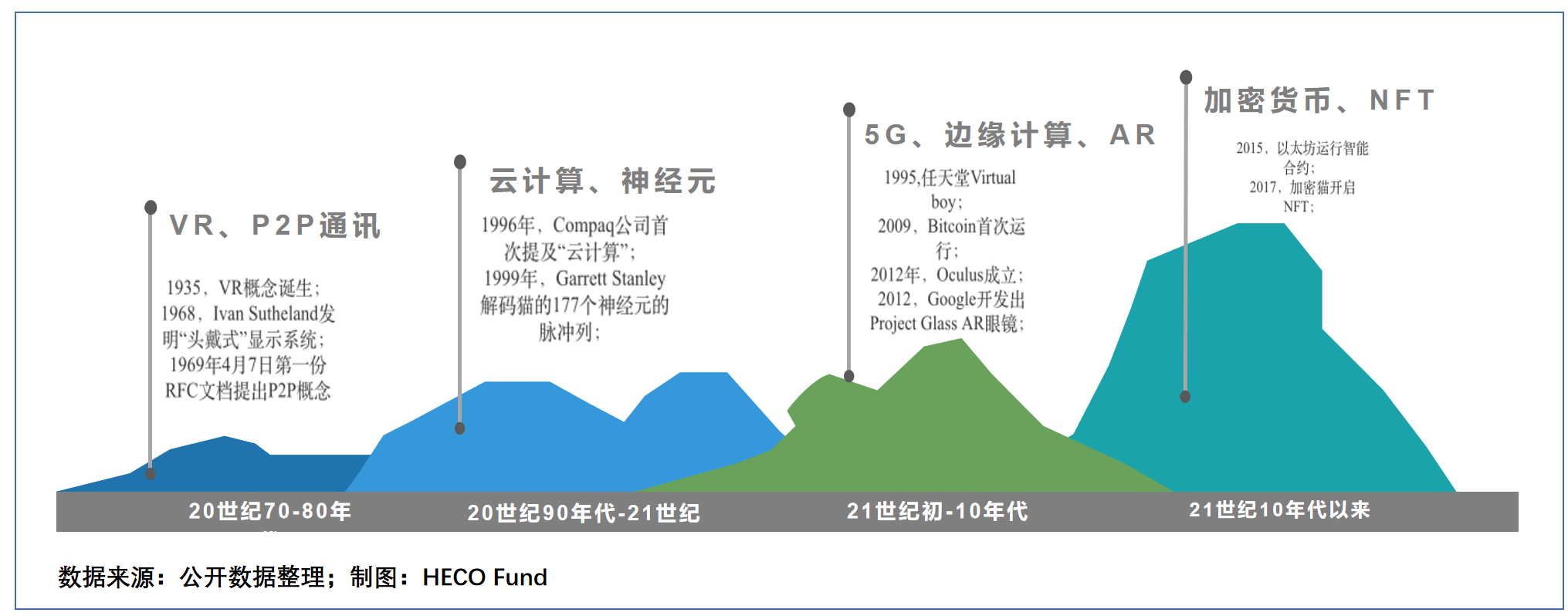 VR、P2P通讯

1935，VR概念诞生；
1968，Ivan Sutheland发明“头戴式”显示系统；
1969年4月7日第一份RFC文档提出P2P概念

云计算、神经元

1996年，Compaq公司首次提及“云计算”；
1999年，Garrett Stanley解码猫的177个神经元的脉冲列；

5G、边缘计算、AR

1995,任天堂Virtual boy；
2009，Bitcoin首次运行；
2012年，Oculus成立；
2012，Google开发出Project Glass AR眼镜；

加密货币、NFT

2015，以太坊运行智能合约；
2017，加密猫开启NFT；

20世纪70-80年

20世纪90年代-21世纪

21世纪初-10年代

21世纪10年代以来

数据来源：公开数据整理；制图：HECO Fund